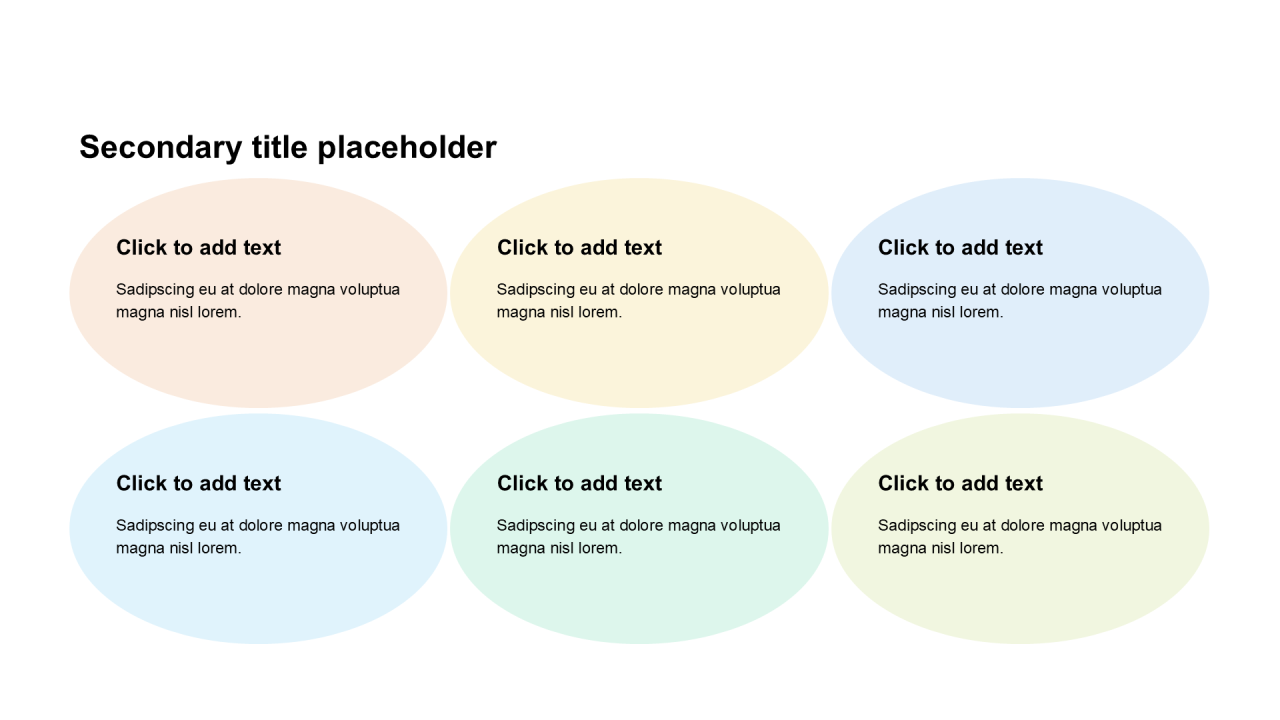 Secondary title placeholder

Click to add text

Sadipscing eu at dolore magna voluptua magna nisl lorem.

Click to add text

Sadipscing eu at dolore magna voluptua magna nisl lorem.

Click to add text

Sadipscing eu at dolore magna voluptua magna nisl lorem.

Click to add text

Sadipscing eu at dolore magna voluptua magna nisl lorem.

Click to add text

Sadipscing eu at dolore magna voluptua magna nisl lorem.

Click to add text

Sadipscing eu at dolore magna voluptua magna nisl lorem.